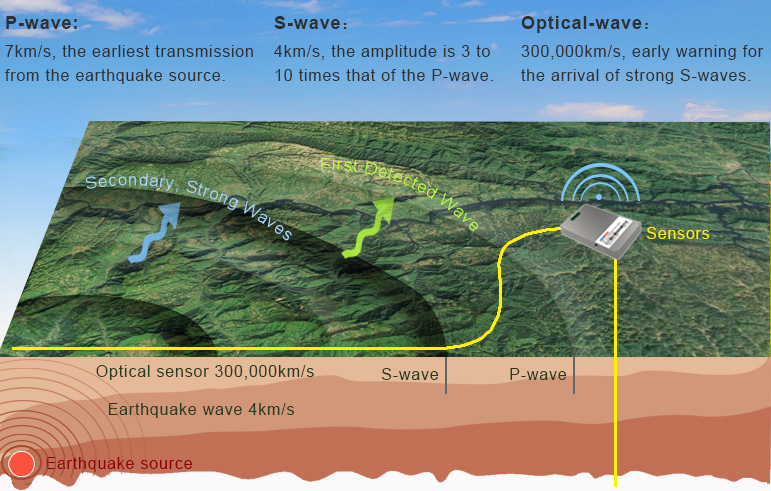 P-wave:
7km/s, the earliest transmission from the earthquake source.

S-wave:
4km/s, the amplitude is 3 to 10 times that of the P-wave.

Optical-wave:
300,000km/s, early warning for the arrival of strong S-waves.

Secondary, Strong Waves

First Detected Wave

Sensors

Optical sensor 300,000km/s

S-wave

P-wave

Earthquake wave 4km/s

Earthquake source